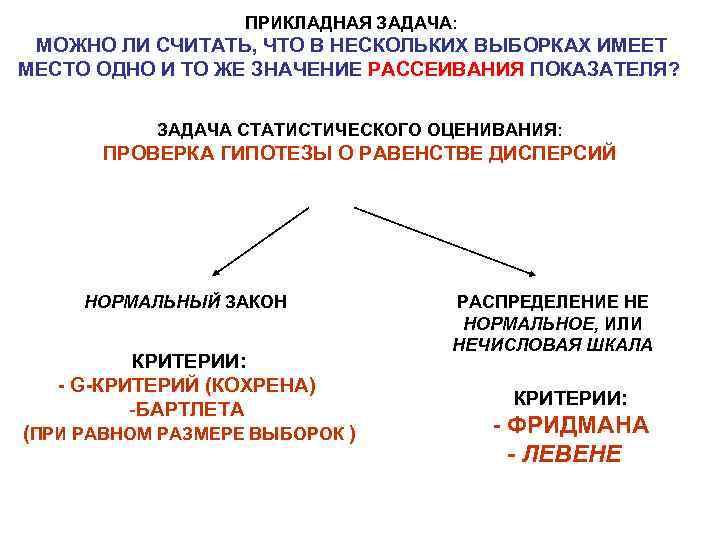 ПРИКЛАДНАЯ ЗАДАЧА:
МОЖНО ЛИ СЧИТАТЬ, ЧТО В НЕСКОЛЬКИХ ВЫБОРКАХ ИМЕЕТ МЕСТО ОДНО И ТО ЖЕ ЗНАЧЕНИЕ РАССЕИВАНИЯ ПОКАЗАТЕЛЯ?

ЗАДАЧА СТАТИСТИЧЕСКОГО ОЦЕНИВАНИЯ:
ПРОВЕРКА ГИПОТЕЗЫ О РАВЕНСТВЕ ДИСПЕРСИЙ

НОРМАЛЬНЫЙ ЗАКОН

КРИТЕРИИ:
- G-КРИТЕРИЙ (КОХРЕНА)
-БАРТЛЕТА
(ПРИ РАВНОМ РАЗМЕРЕ ВЫБОРОК )

РАСПРЕДЕЛЕНИЕ НЕ НОРМАЛЬНОЕ, ИЛИ НЕЧИСЛОВАЯ ШКАЛА

КРИТЕРИИ:
- ФРИДМАНА
- ЛЕВЕНЕ